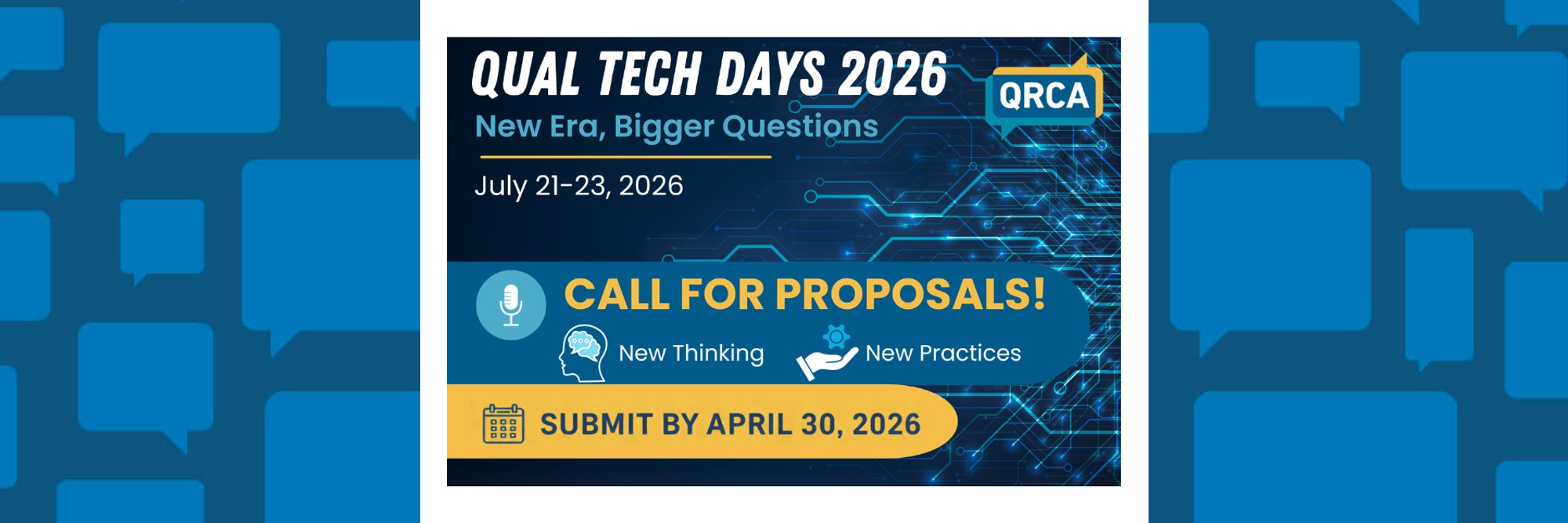 QUAL TECH DAYS 2026

QRCA

New Era, Bigger Questions

July 21-23, 2026

CALL FOR PROPOSALS!

New Thinking

New Practices

SUBMIT BY APRIL 30, 2026